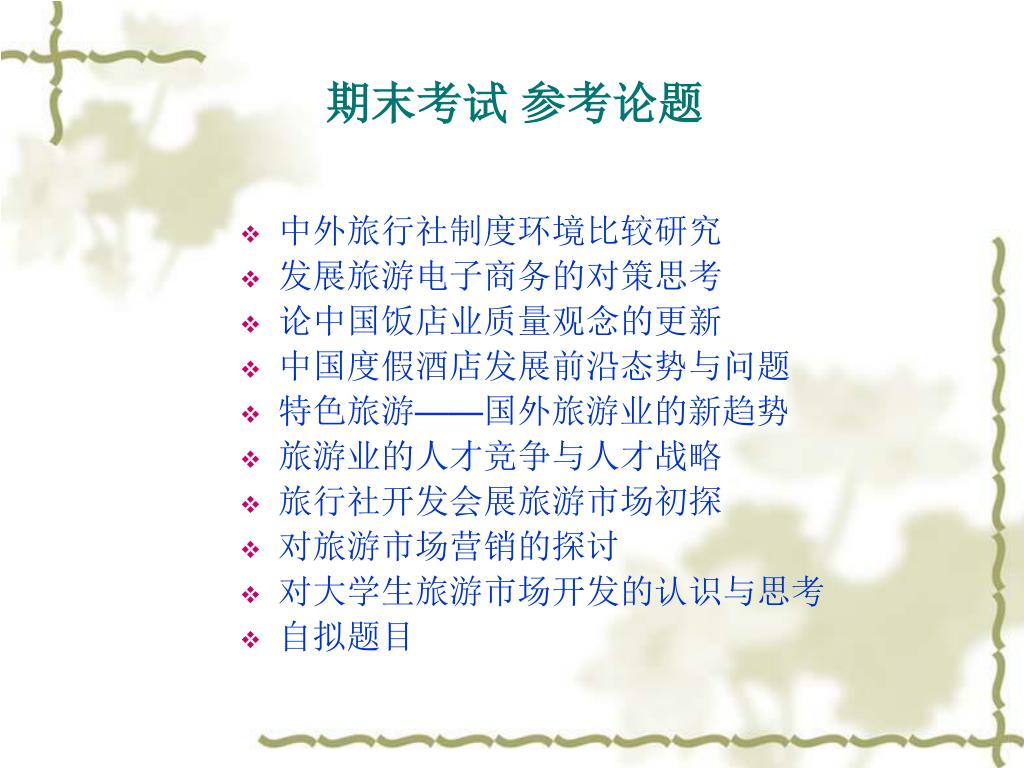 期末考试 参考论题

❖ 中外旅行社制度环境比较研究
❖ 发展旅游电子商务的对策思考
❖ 论中国饭店业质量观念的更新
❖ 中国度假酒店发展前沿态势与问题
❖ 特色旅游——国外旅游业的新趋势
❖ 旅游业的人才竞争与人才战略
❖ 旅行社开发会展旅游市场初探
❖ 对旅游市场营销的探讨
❖ 对大学生旅游市场开发的认识与思考
❖ 自拟题目